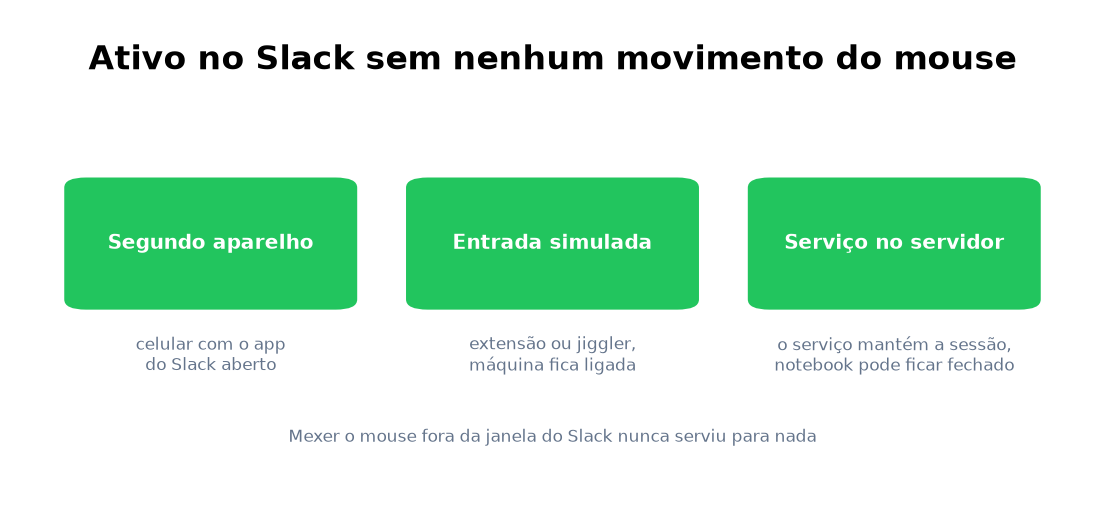 Ativo no Slack sem nenhum movimento do mouse

Segundo aparelho

celular com o app do Slack aberto

Entrada simulada

extensão ou jiggler, máquina fica ligada

Serviço no servidor

o serviço mantém a sessão, notebook pode ficar fechado

Mexer o mouse fora da janela do Slack nunca serviu para nada